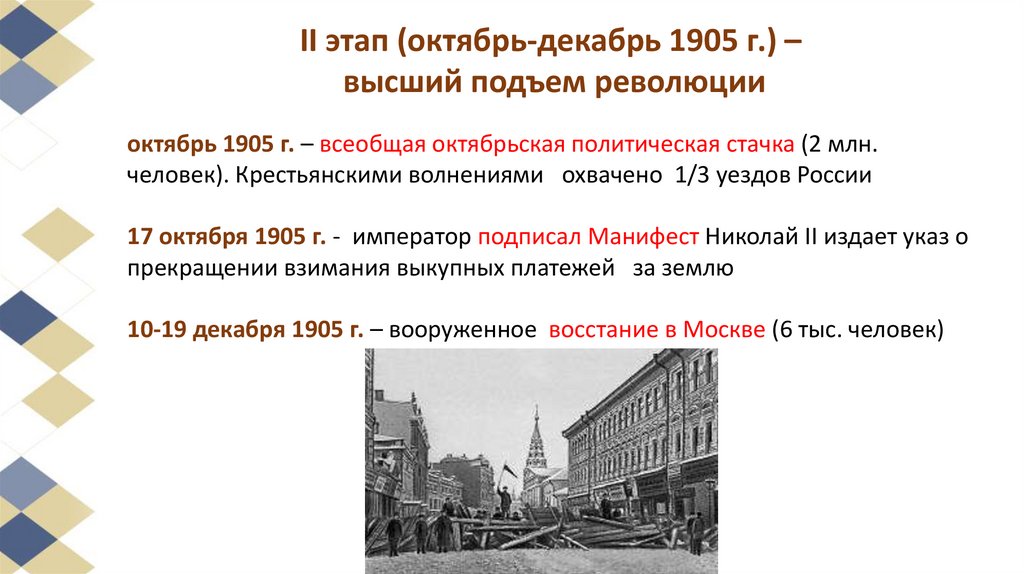 II этап (октябрь-декабрь 1905 г.) – высший подъем революции

октябрь 1905 г. – всеобщая октябрьская политическая стачка (2 млн. человек). Крестьянскими волнениями охвачено 1/3 уездов России

17 октября 1905 г. - император подписал Манифест Николай II издает указ о прекращении взимания выкупных платежей за землю

10-19 декабря 1905 г. – вооруженное восстание в Москве (6 тыс. человек)